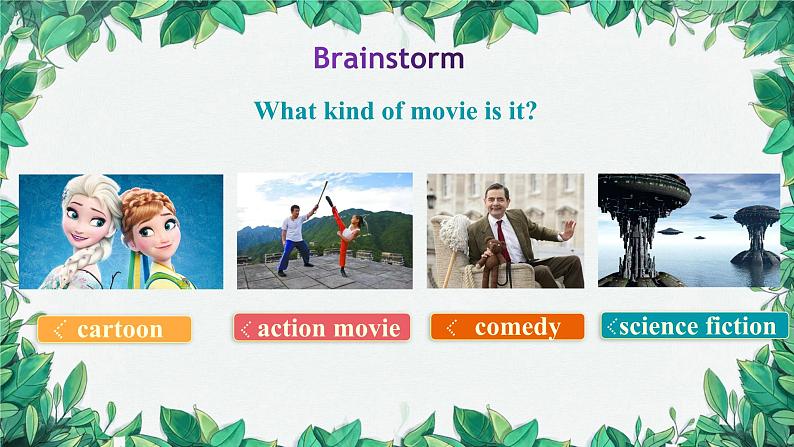 Brainstorm

What kind of movie is it?

cartoon

action movie

comedy

science fiction